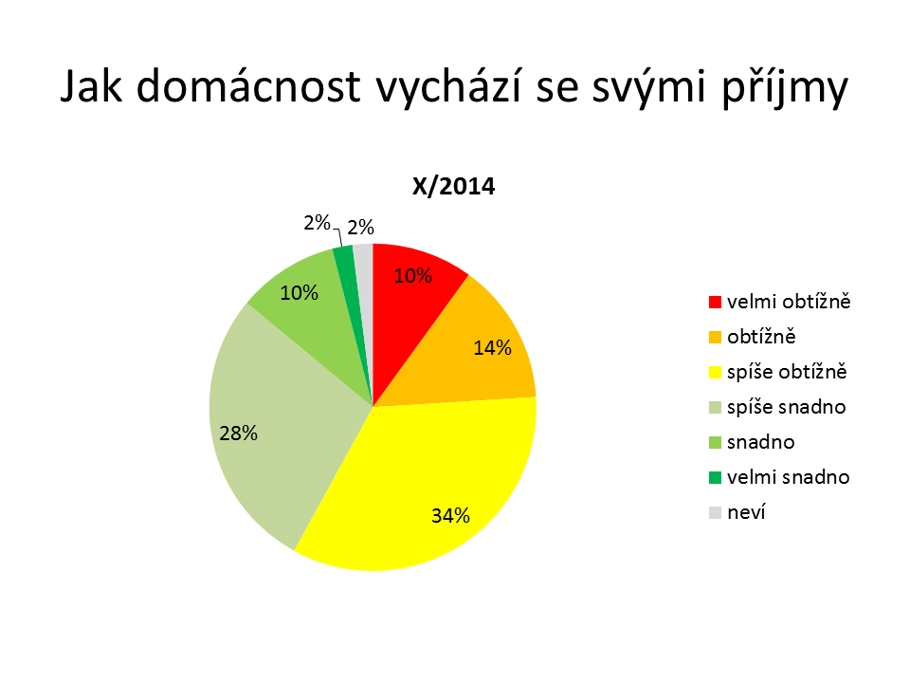 Jak domácnost vychází se svými příjmy

X/2014

2%
2%
10%
14%
34%
28%
10%

velmi obtížně
obtížně
spíše obtížně
spíše snadno
snadno
velmi snadno
neví